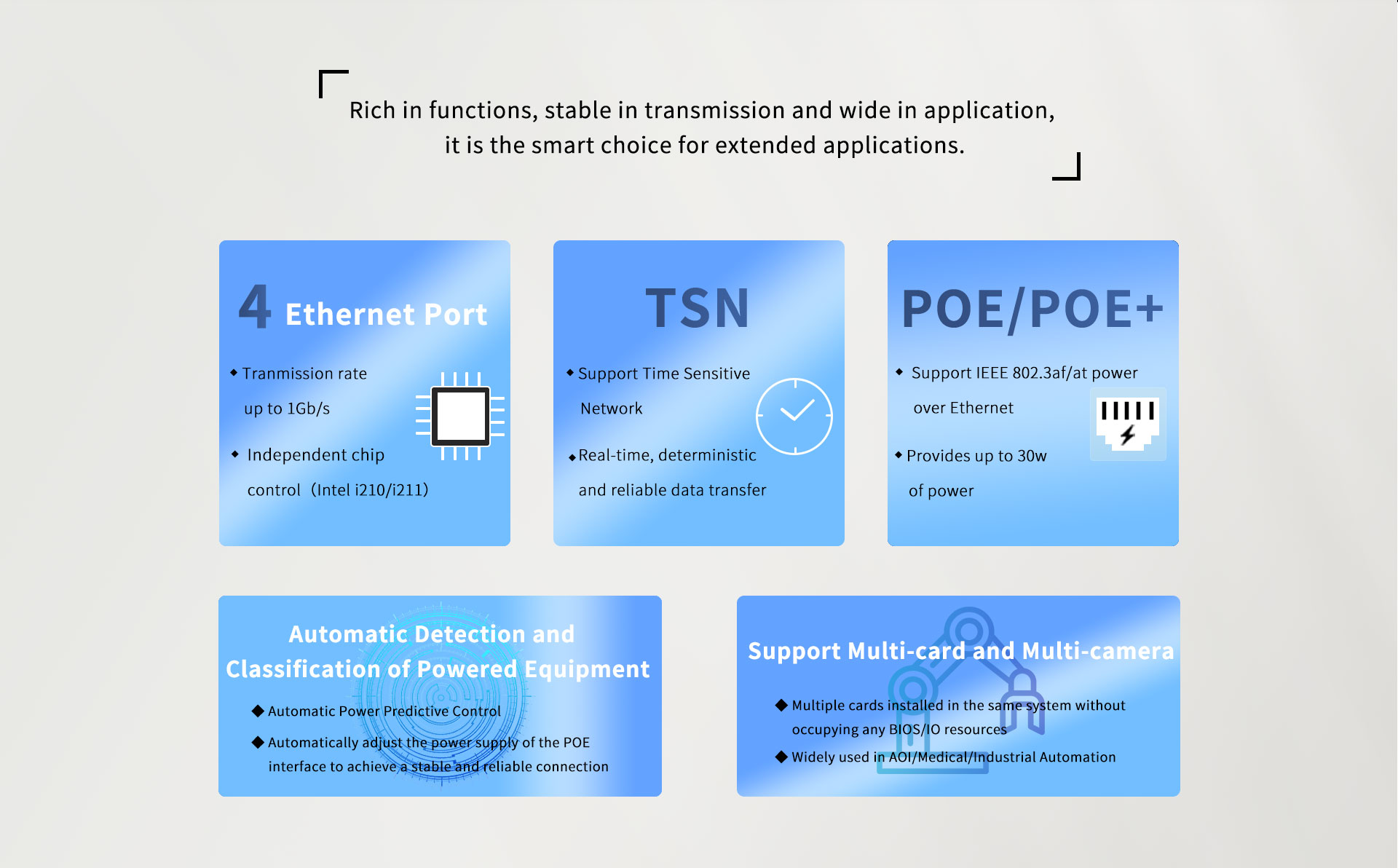 Rich in functions, stable in transmission and wide in application, it is the smart choice for extended applications.

4 Ethernet Port

◆ Tranmission rate up to 1Gb/s

◆ Independent chip control（Intel i210/i211)

TSN

◆ Support Time Sensitive Network

◆ Real-time, deterministic and reliable data transfer

POE/POE+

◆ Support IEEE 802.3af/at power over Ethernet

◆ Provides up to 30w of power

Automatic Detection and Classification of Powered Equipment

◆ Automatic Power Predictive Control

◆ Automatically adjust the power supply of the POE interface to achieve a stable and reliable connection

Support Multi-card and Multi-camera

◆ Multiple cards installed in the same system without occupying any BIOS/IO resources

◆ Widely used in AOI/Medical/Industrial Automation